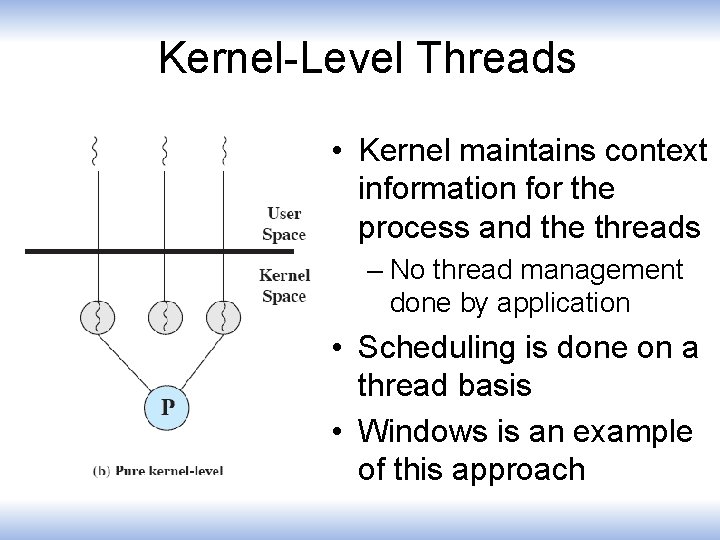 Kernel-Level Threads

User Space

Kernel Space

P

(b) Pure kernel-level

• Kernel maintains context information for the process and the threads

– No thread management done by application

• Scheduling is done on a thread basis

• Windows is an example of this approach